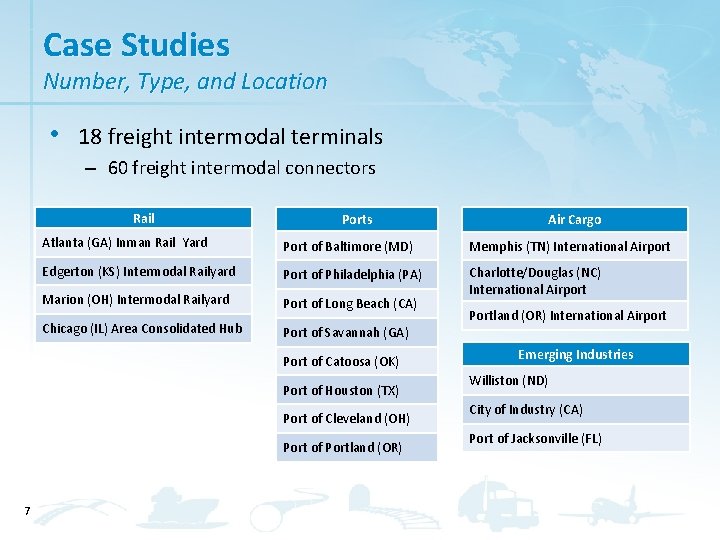 Case Studies
Number, Type, and Location

• 18 freight intermodal terminals
– 60 freight intermodal connectors

| Rail |
|---|
| Atlanta (GA) Inman Rail Yard |
| Edgerton (KS) Intermodal Railyard |
| Marion (OH) Intermodal Railyard |
| Chicago (IL) Area Consolidated Hub |

| Ports |
|---|
| Port of Baltimore (MD) |
| Port of Philadelphia (PA) |
| Port of Long Beach (CA) |
| Port of Savannah (GA) |
| Port of Catoosa (OK) |
| Port of Houston (TX) |
| Port of Cleveland (OH) |
| Port of Portland (OR) |

| Air Cargo |
|---|
| Memphis (TN) International Airport |
| Charlotte/Douglas (NC) International Airport |
| Portland (OR) International Airport |

| Emerging Industries |
|---|
| Williston (ND) |
| City of Industry (CA) |
| Port of Jacksonville (FL) |

7